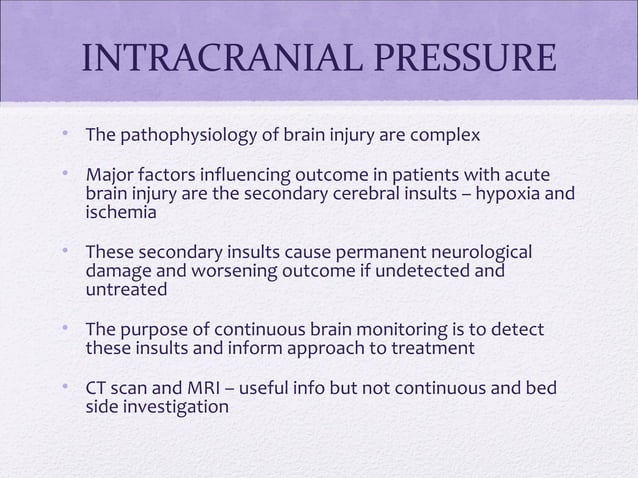 INTRACRANIAL PRESSURE

• The pathophysiology of brain injury are complex

• Major factors influencing outcome in patients with acute brain injury are the secondary cerebral insults – hypoxia and ischemia

• These secondary insults cause permanent neurological damage and worsening outcome if undetected and untreated

• The purpose of continuous brain monitoring is to detect these insults and inform approach to treatment

• CT scan and MRI – useful info but not continuous and bed side investigation